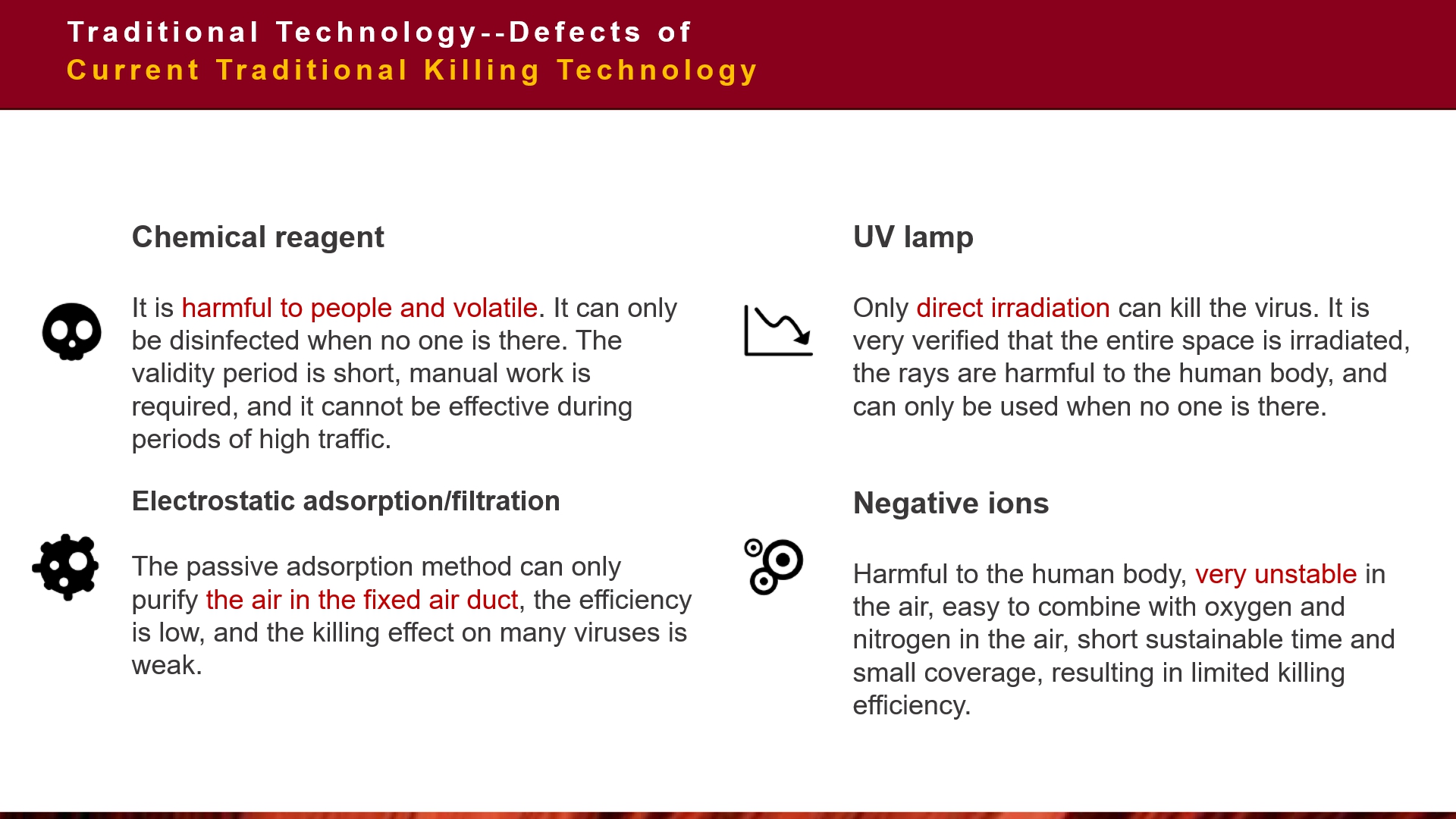 Traditional Technology--Defects of
Current Traditional Killing Technology

Chemical reagent

It is harmful to people and volatile. It can only be disinfected when no one is there. The validity period is short, manual work is required, and it cannot be effective during periods of high traffic.

Electrostatic adsorption/filtration

The passive adsorption method can only purify the air in the fixed air duct, the efficiency is low, and the killing effect on many viruses is weak.

UV lamp

Only direct irradiation can kill the virus. It is very verified that the entire space is irradiated, the rays are harmful to the human body, and can only be used when no one is there.

Negative ions

Harmful to the human body, very unstable in the air, easy to combine with oxygen and nitrogen in the air, short sustainable time and small coverage, resulting in limited killing efficiency.